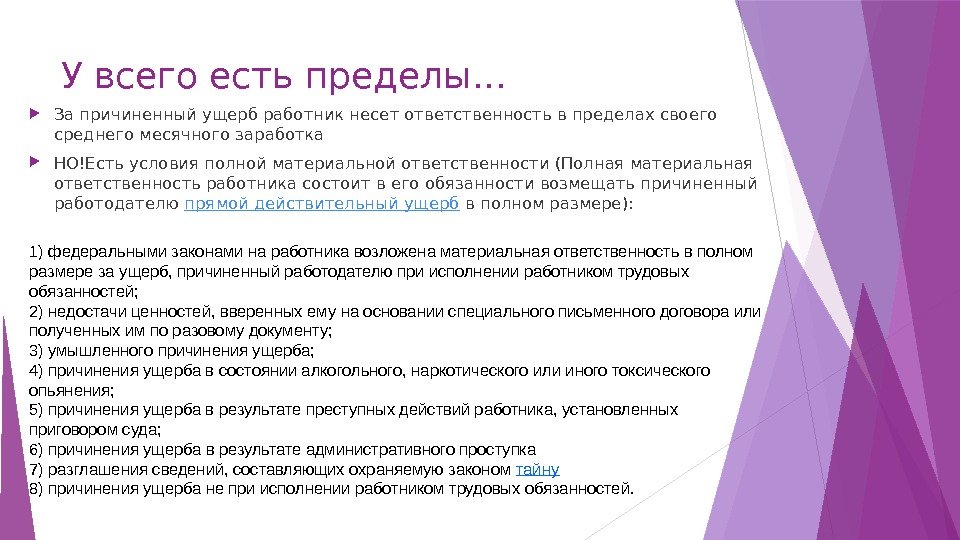 У всего есть пределы…

За причиненный ущерб работник несет ответственность в пределах своего среднего месячного заработка

НО!Есть условия полной материальной ответственности (Полная материальная ответственность работника состоит в его обязанности возмещать причиненный работодателю прямой действительный ущерб в полном размере):

1) федеральными законами на работника возложена материальная ответственность в полном размере за ущерб, причиненный работодателю при исполнении работником трудовых обязанностей;
2) недостачи ценностей, вверенных ему на основании специального письменного договора или полученных им по разовому документу;
3) умышленного причинения ущерба;
4) причинения ущерба в состоянии алкогольного, наркотического или иного токсического опьянения;
5) причинения ущерба в результате преступных действий работника, установленных приговором суда;
6) причинения ущерба в результате административного проступка
7) разглашения сведений, составляющих охраняемую законом тайну
8) причинения ущерба не при исполнении работником трудовых обязанностей.